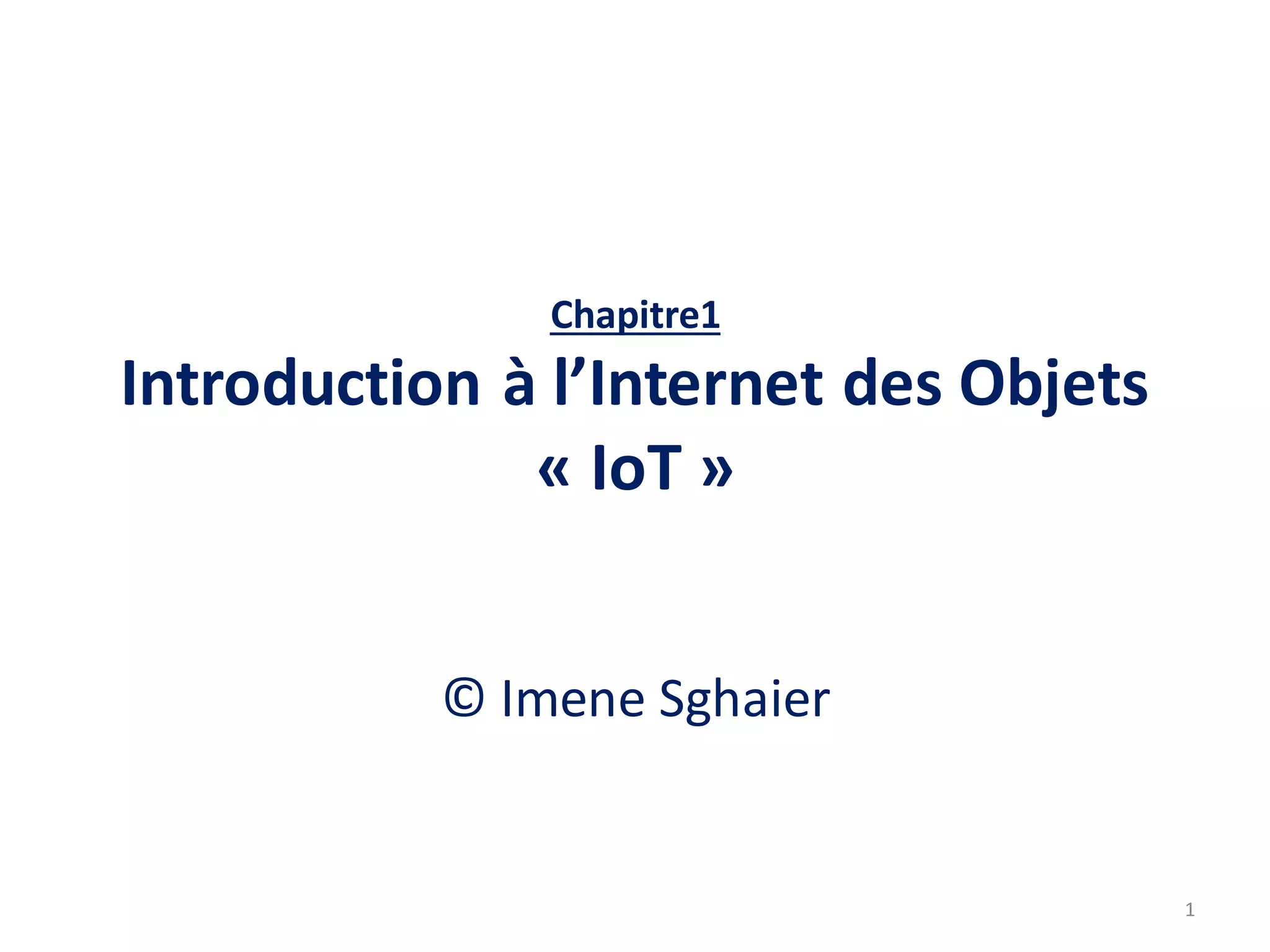 Chapitre1

Introduction à l’Internet des Objets « IoT »

© Imene Sghaier

1